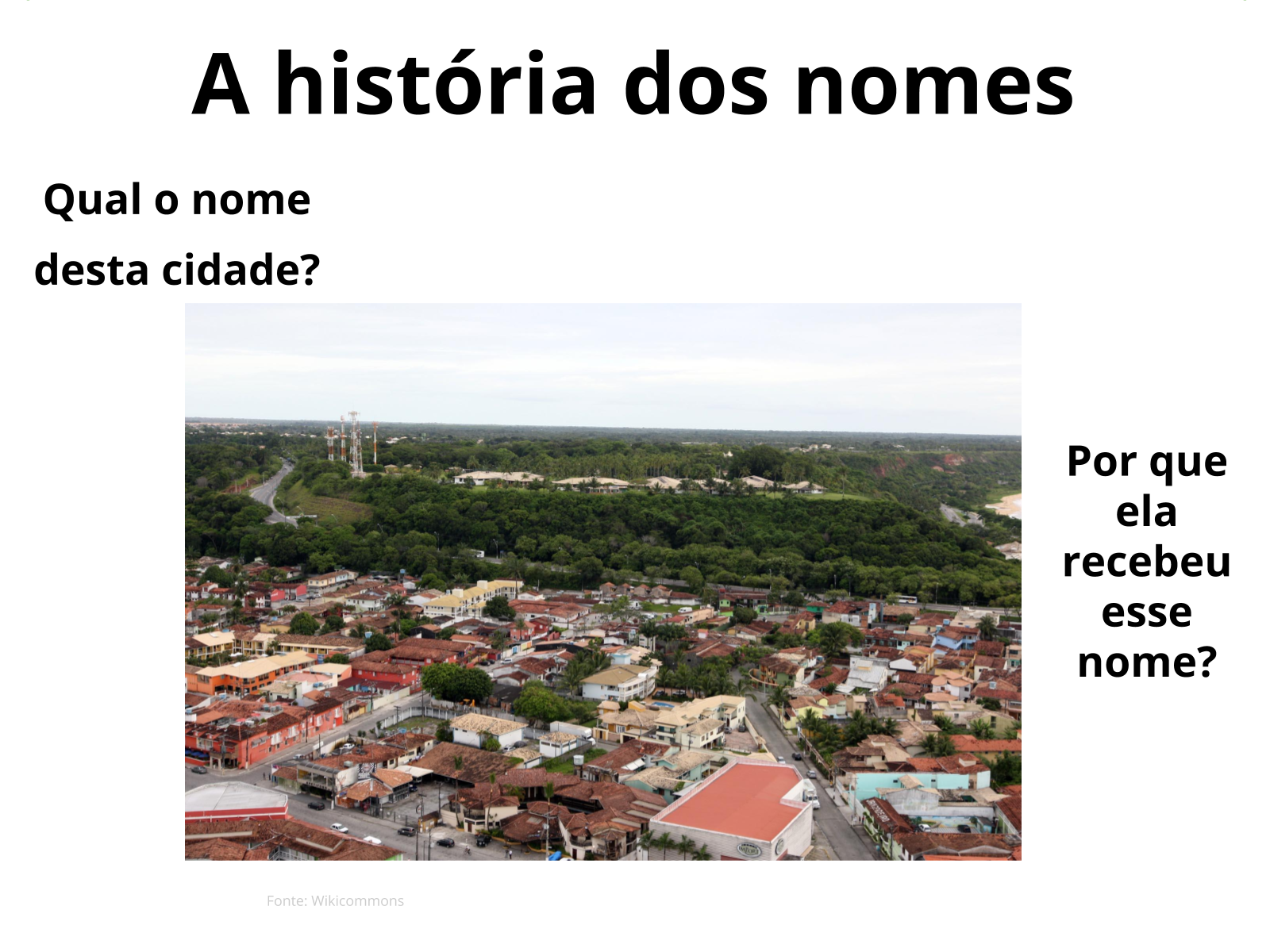 A história dos nomes

Qual o nome desta cidade?

Por que ela recebeu esse nome?

Fonte: Wikicommons